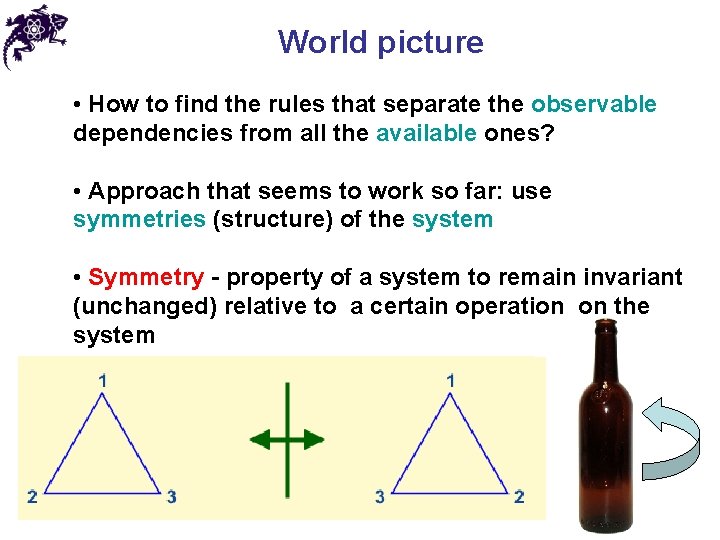 World picture

• How to find the rules that separate the observable dependencies from all the available ones?

• Approach that seems to work so far: use symmetries (structure) of the system

• Symmetry - property of a system to remain invariant (unchanged) relative to a certain operation on the system

1

2 3

1

3 2